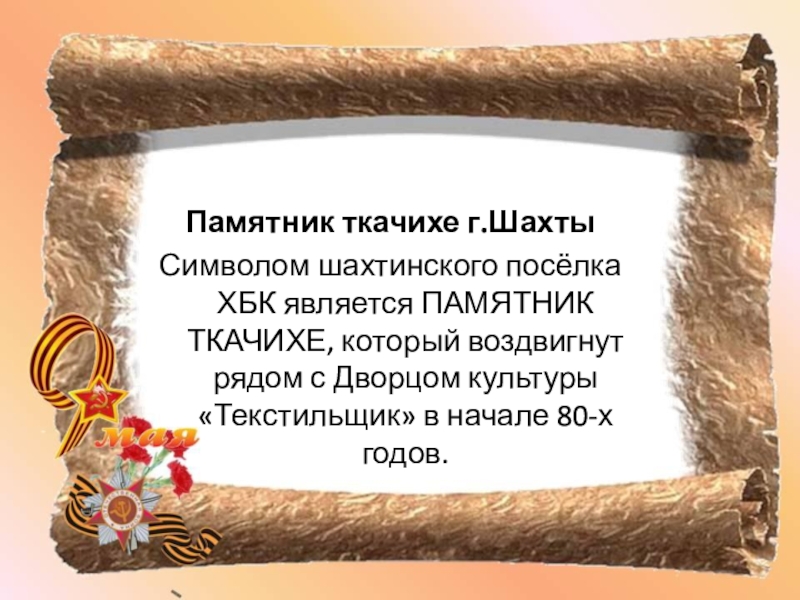 Памятник ткачихе г.Шахты

Символом шахтинского посёлка ХБК является ПАМЯТНИК ТКАЧИХЕ, который воздвигнут рядом с Дворцом культуры «Текстильщик» в начале 80-х годов.

9 мая